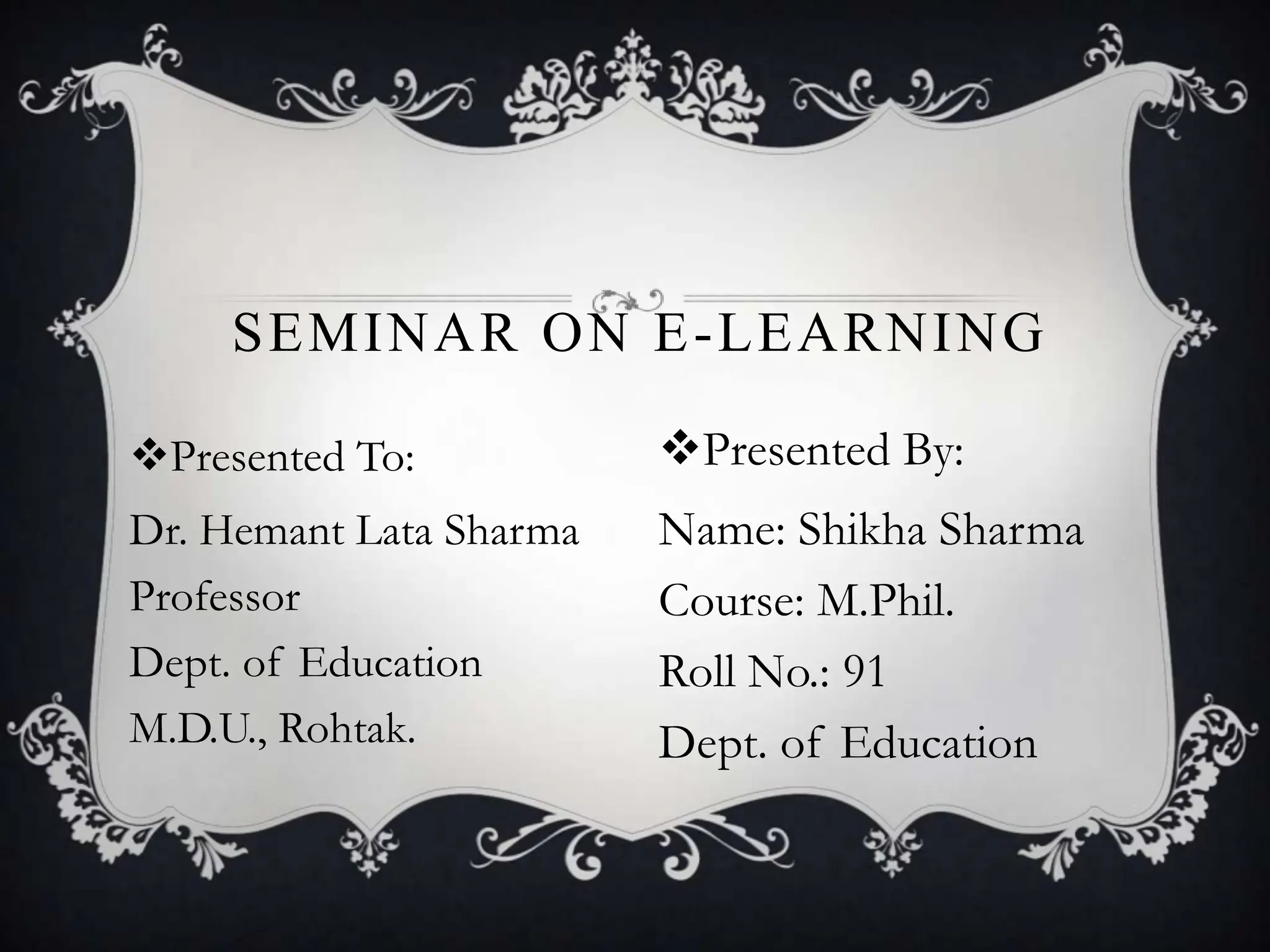 SEMINAR ON E-LEARNING

❖Presented To:

Dr. Hemant Lata Sharma

Professor

Dept. of Education

M.D.U., Rohtak.

❖Presented By:

Name: Shikha Sharma

Course: M.Phil.

Roll No.: 91

Dept. of Education